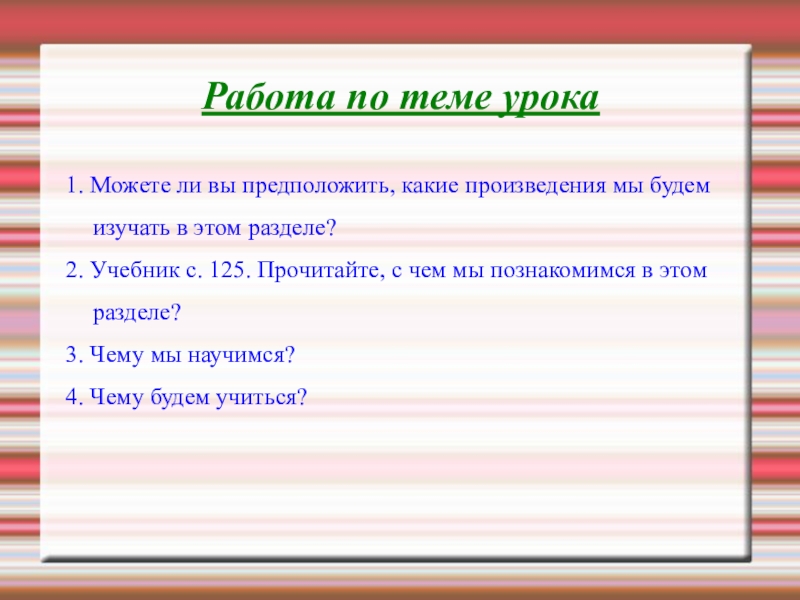 Работа по теме урока

1. Можете ли вы предположить, какие произведения мы будем изучать в этом разделе?

2. Учебник с. 125. Прочитайте, с чем мы познакомимся в этом разделе?

3. Чему мы научимся?

4. Чему будем учиться?